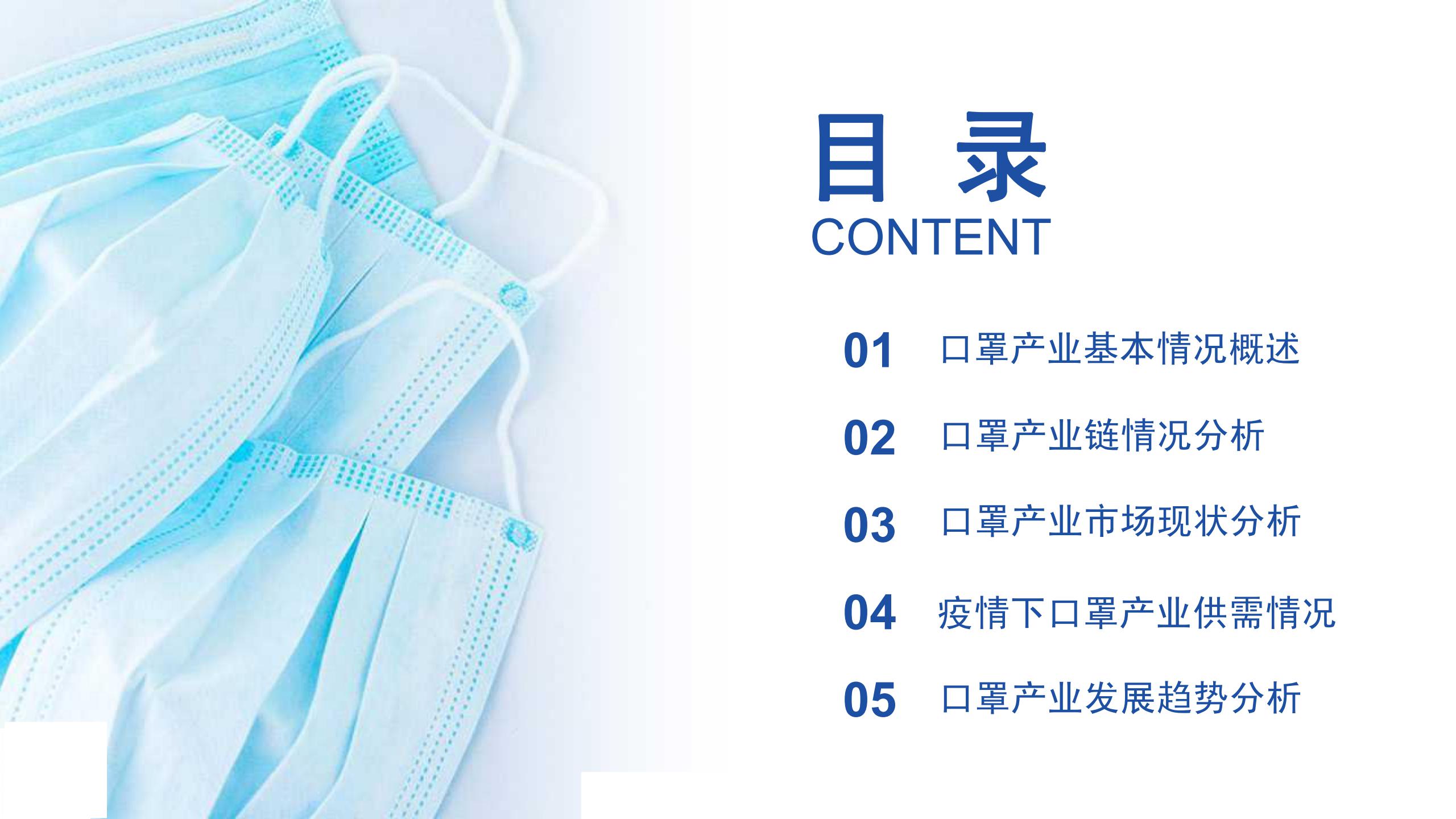 目 录
CONTENT

01 口罩产业基本情况概述

02 口罩产业链情况分析

03 口罩产业市场现状分析

04 疫情下口罩产业供需情况

05 口罩产业发展趋势分析